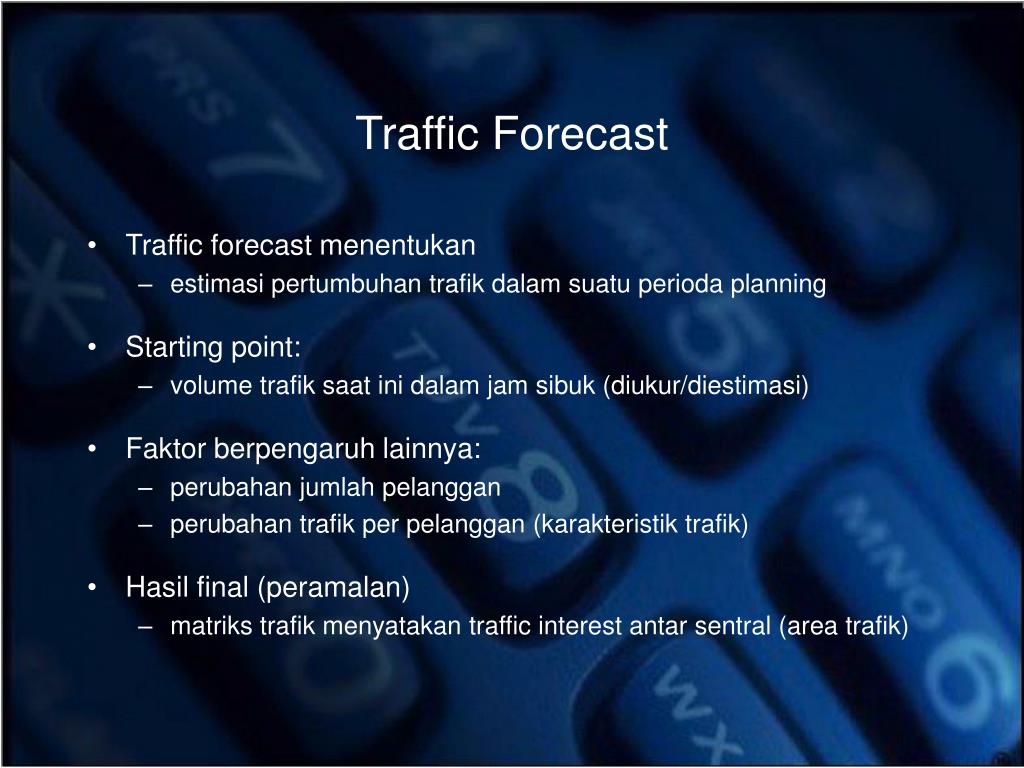 Traffic Forecast

• Traffic forecast menentukan
– estimasi pertumbuhan trafik dalam suatu perioda planning

• Starting point:
– volume trafik saat ini dalam jam sibuk (diukur/diestimasi)

• Faktor berpengaruh lainnya:
– perubahan jumlah pelanggan
– perubahan trafik per pelanggan (karakteristik trafik)

• Hasil final (peramalan)
– matriks trafik menyatakan traffic interest antar sentral (area trafik)